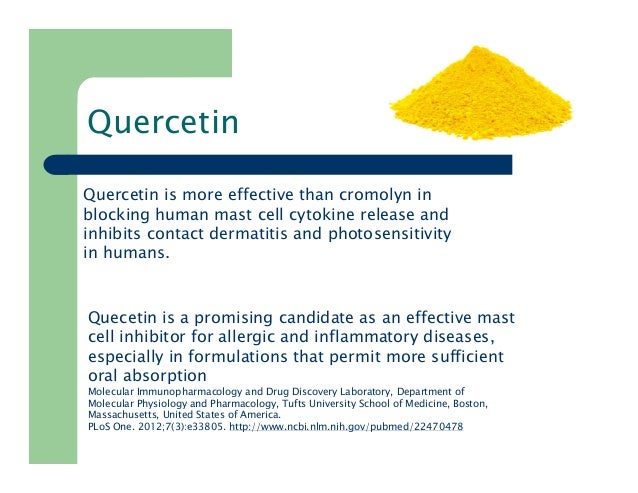 Quercetin

Quercetin is more effective than cromolyn in blocking human mast cell cytokine release and inhibits contact dermatitis and photosensitivity in humans.

Quecetin is a promising candidate as an effective mast cell inhibitor for allergic and inflammatory diseases, especially in formulations that permit more sufficient oral absorption
Molecular Immunopharmacology and Drug Discovery Laboratory, Department of Molecular Physiology and Pharmacology, Tufts University School of Medicine, Boston, Massachusetts, United States of America.
PLoS One. 2012;7(3):e33805. http://www.ncbi.nlm.nih.gov/pubmed/22470478